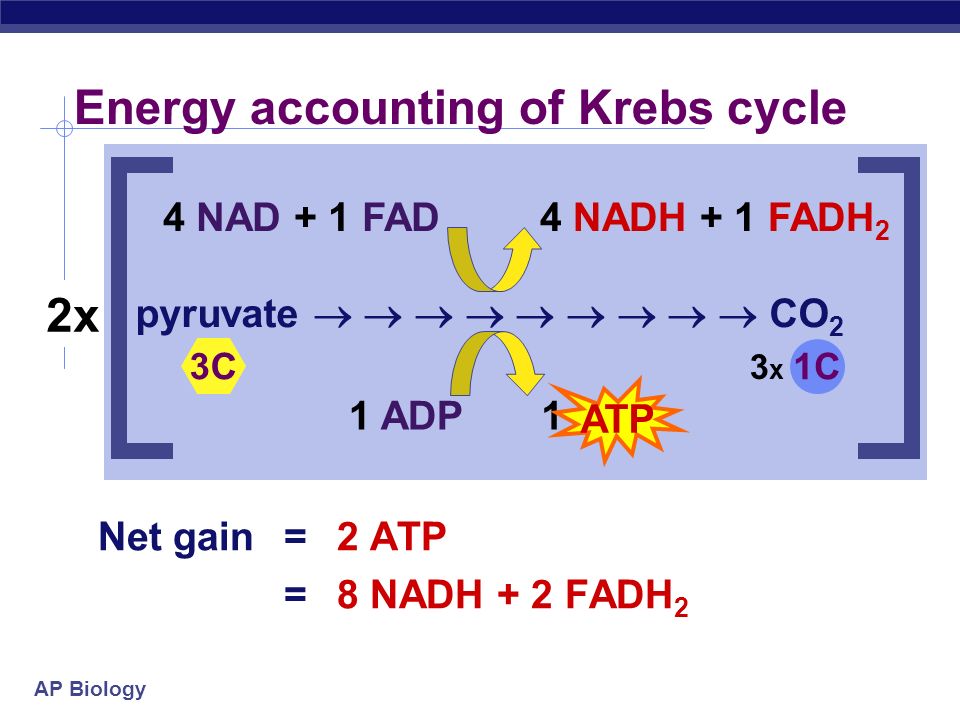 Energy accounting of Krebs cycle

4 NAD + 1 FAD 4 NADH + 1 $FADH_2$

2x pyruvate → → → → → → → → → $CO_2$

3C 3x 1C

1 ADP 1 ATP

Net gain = 2 ATP

= 8 NADH + 2 $FADH_2$

AP Biology